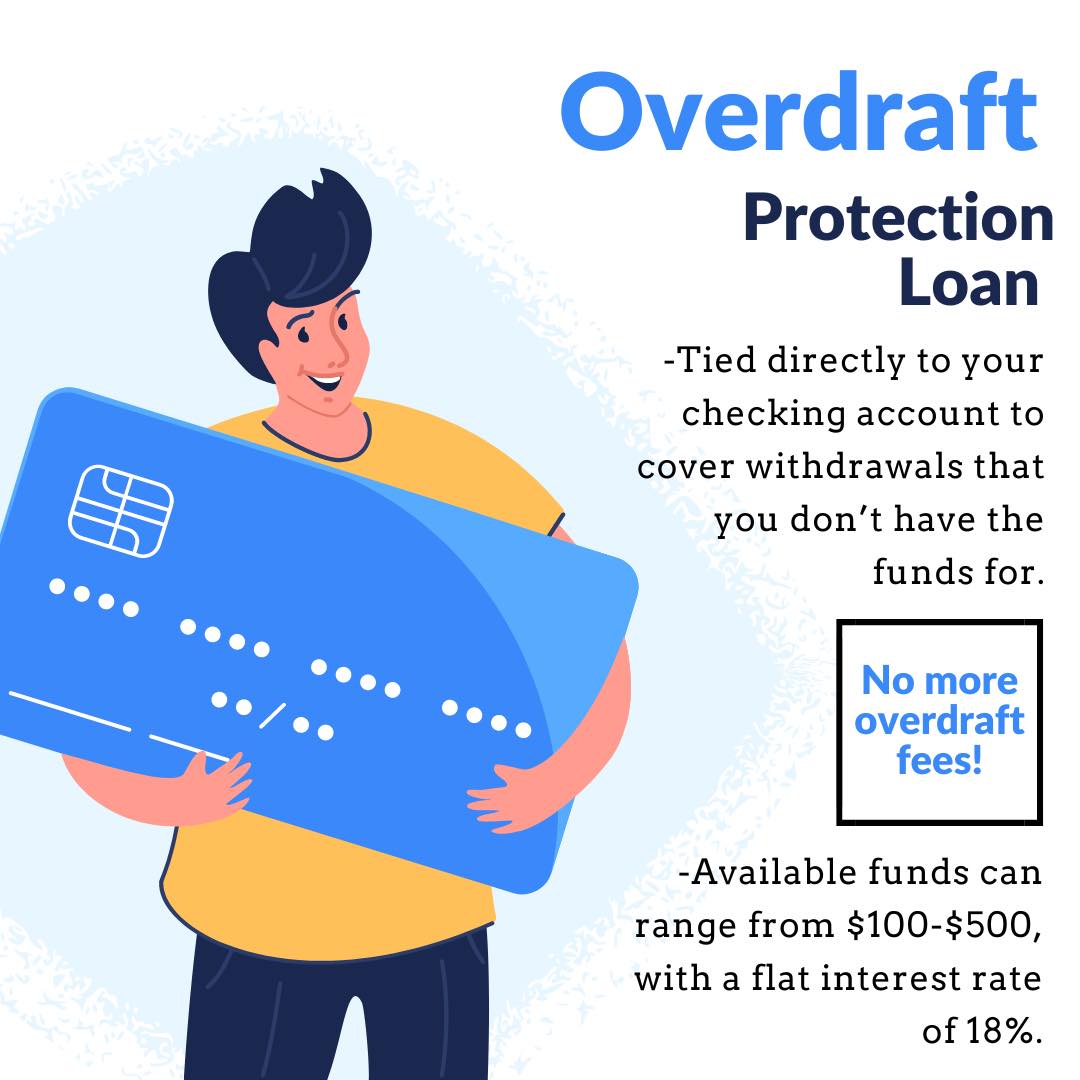 Overdraft
Protection Loan

-Tied directly to your checking account to cover withdrawals that you don't have the funds for.

No more overdraft fees!

-Available funds can range from \$100-\$500, with a flat interest rate of 18%.